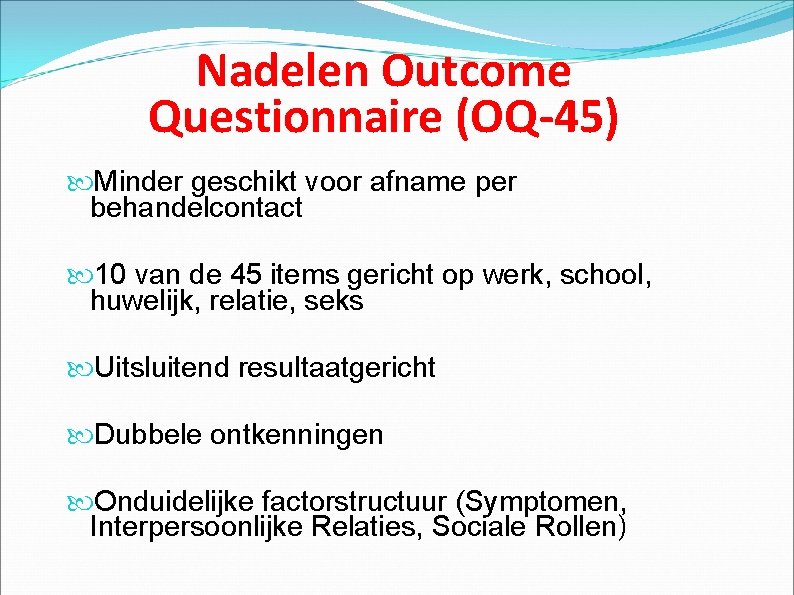 Nadelen Outcome Questionnaire (OQ-45)

Minder geschikt voor afname per behandelcontact

10 van de 45 items gericht op werk, school, huwelijk, relatie, seks

Uitsluitend resultaatgericht

Dubbele ontkenningen

Onduidelijke factorstructuur (Symptomen, Interpersoonlijke Relaties, Sociale Rollen)